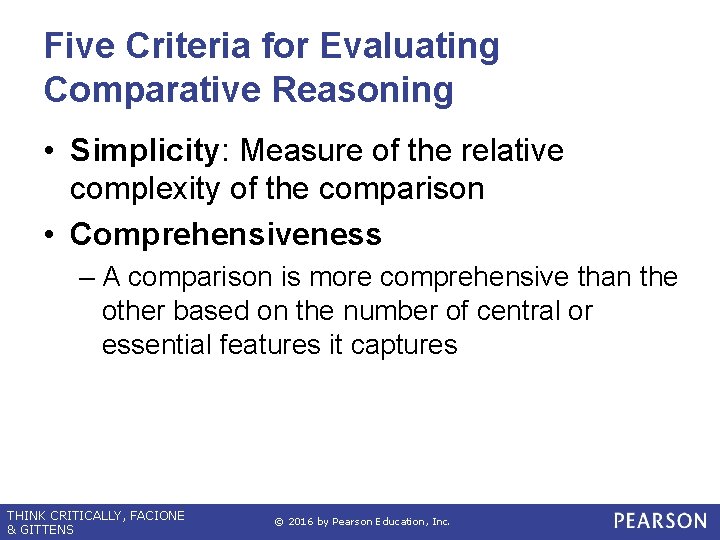 Five Criteria for Evaluating Comparative Reasoning

• Simplicity: Measure of the relative complexity of the comparison

• Comprehensiveness

– A comparison is more comprehensive than the other based on the number of central or essential features it captures

THINK CRITICALLY, FACIONE & GITTENS

© 2016 by Pearson Education, Inc.

PEARSON